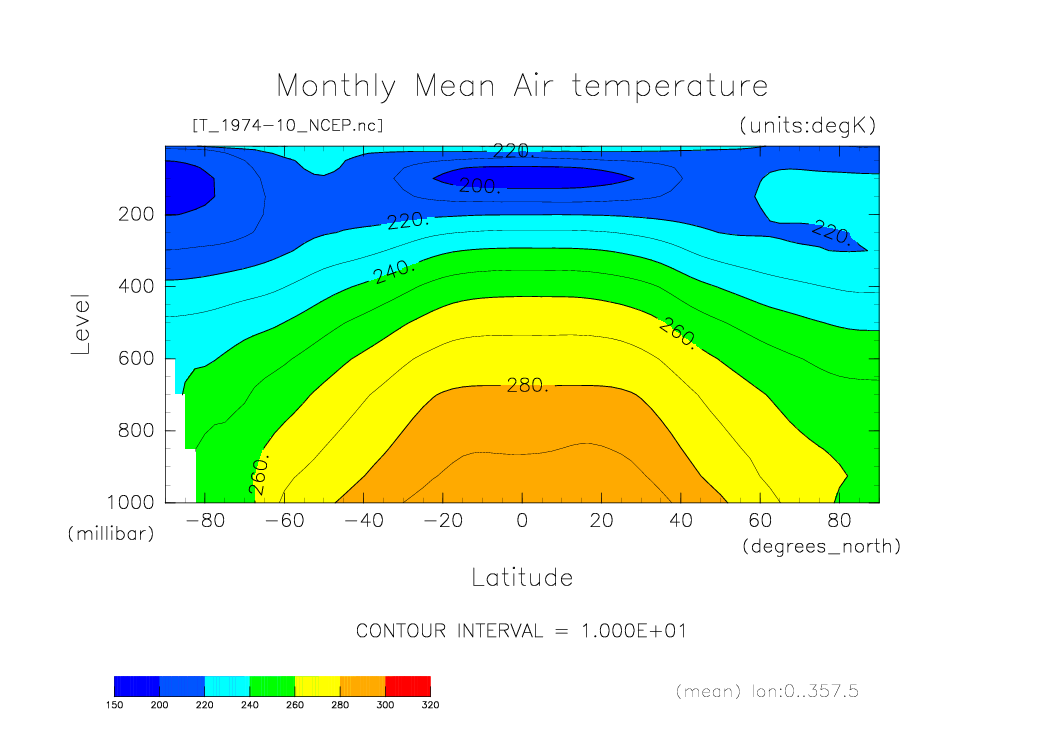 Monthly Mean Air temperature

[T_1974-10_NCEP.nc]

(units:degK)

220.

200.

220.

220.

240.

260.

280.

260.

Level

200

400

600

800

1000

(millibar)

-80 -60 -40 -20 0 20 40 60 80

(degrees_north)

Latitude

CONTOUR INTERVAL = 1.000E+01

150 200 220 240 260 280 300 320

(mean) lon:0..357.5